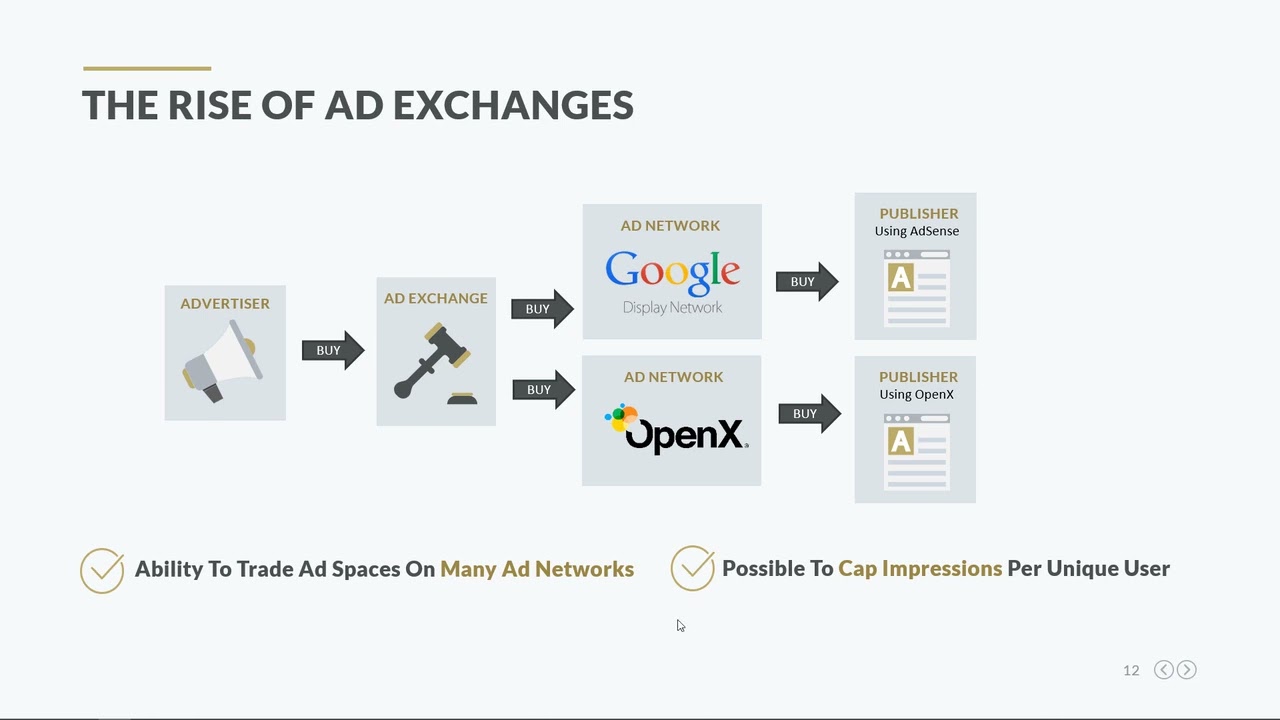 THE RISE OF AD EXCHANGES

ADVERTISER

BUY

AD EXCHANGE

BUY

BUY

AD NETWORK
Google
Display Network

AD NETWORK
OpenX

BUY

BUY

PUBLISHER
Using AdSense
A

PUBLISHER
Using OpenX
A

Ability To Trade Ad Spaces On Many Ad Networks

Possible To Cap Impressions Per Unique User

12